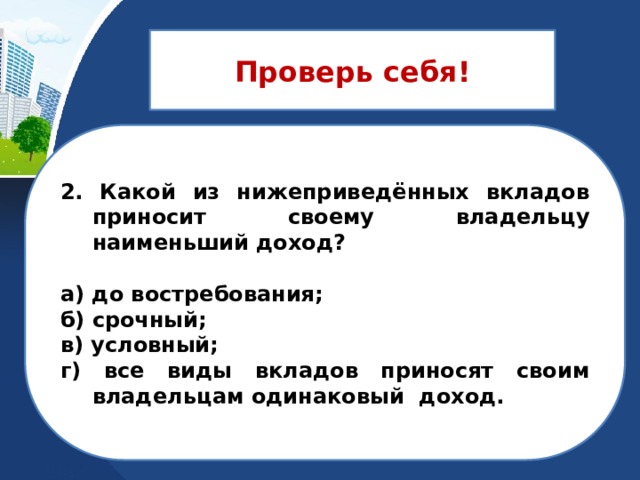 Проверь себя!

2. Какой из нижеприведённых вкладов приносит своему владельцу наименьший доход?

а) до востребования;
б) срочный;
в) условный;
г) все виды вкладов приносят своим владельцам одинаковый доход.